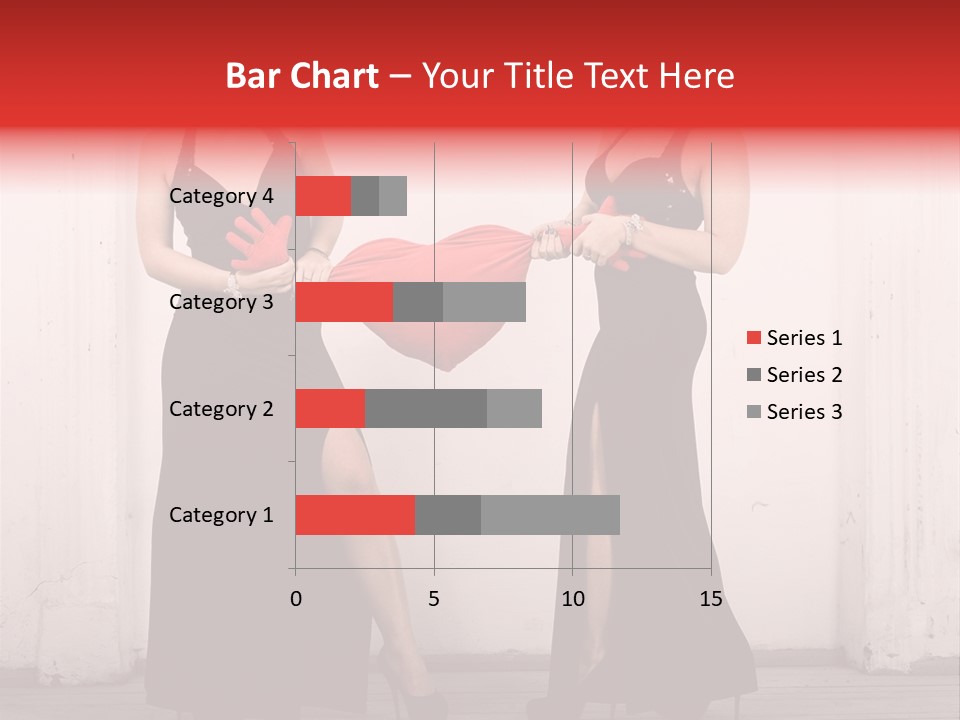 Bar Chart – Your Title Text Here

Category 4
Category 3
Category 2
Category 1

0
5
10
15

Series 1
Series 2
Series 3